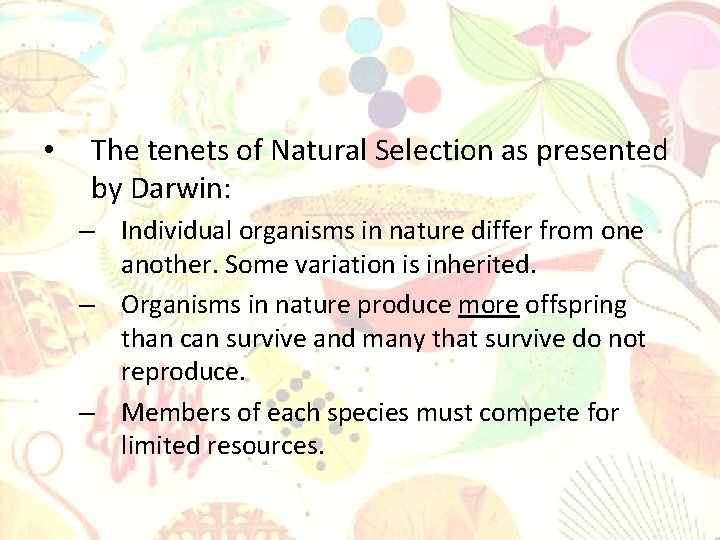 • The tenets of Natural Selection as presented by Darwin:

– Individual organisms in nature differ from one another. Some variation is inherited.

– Organisms in nature produce more offspring than can survive and many that survive do not reproduce.

– Members of each species must compete for limited resources.